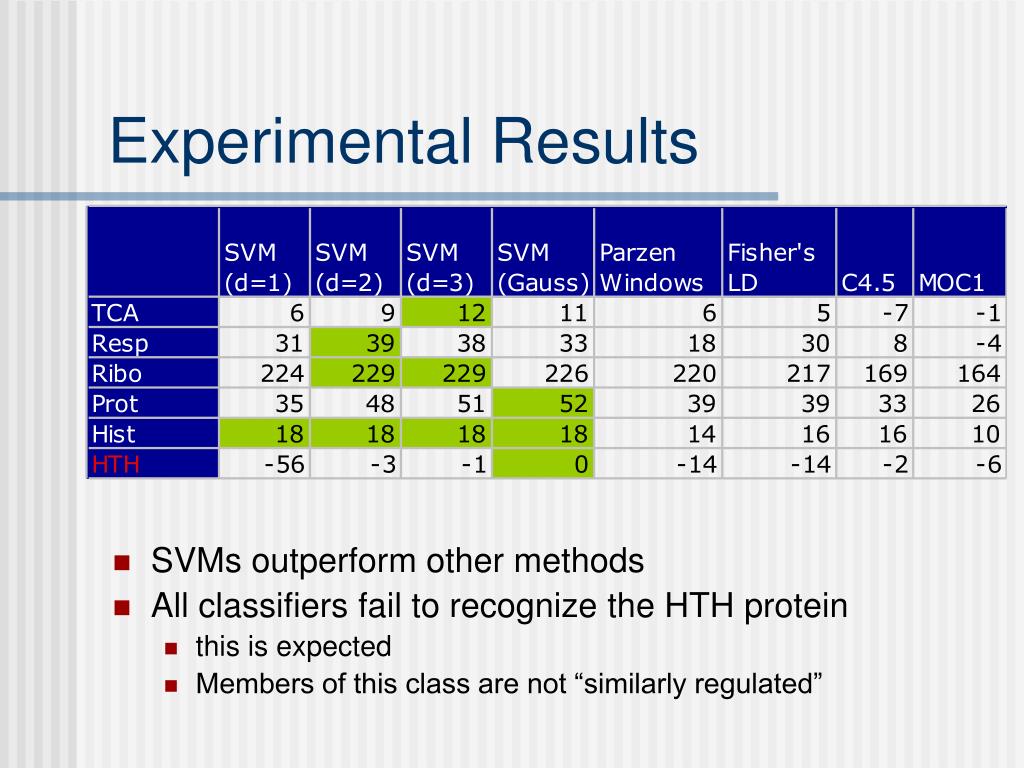 Experimental Results

|  | SVM (d=1) | SVM (d=2) | SVM (d=3) | SVM (Gauss) | Parzen Windows | Fisher's LD | C4.5 | MOC1 |
|---|---|---|---|---|---|---|---|---|
| TCA | 6 | 9 | 12 | 11 | 6 | 5 | -7 | -1 |
| Resp | 31 | 39 | 38 | 33 | 18 | 30 | 8 | -4 |
| Ribo | 224 | 229 | 229 | 226 | 220 | 217 | 169 | 164 |
| Prot | 35 | 48 | 51 | 52 | 39 | 39 | 33 | 26 |
| Hist | 18 | 18 | 18 | 18 | 14 | 16 | 16 | 10 |
| HTH | -56 | -3 | -1 | 0 | -14 | -14 | -2 | -6 |

SVMs outperform other methods

All classifiers fail to recognize the HTH protein

this is expected

Members of this class are not “similarly regulated”